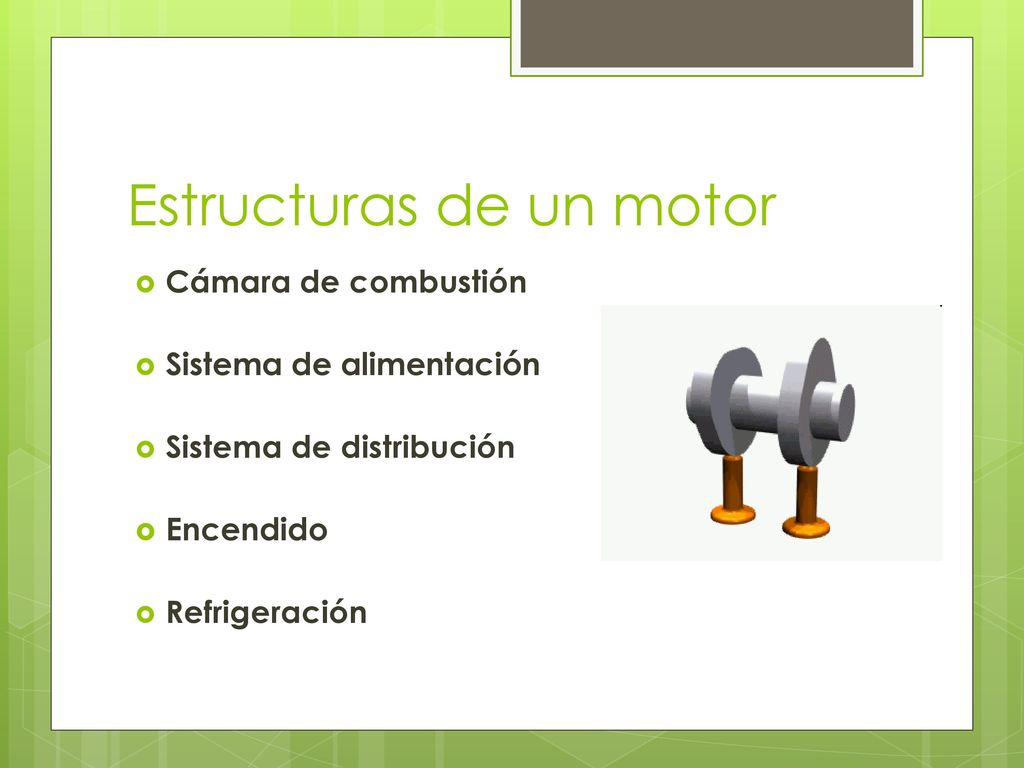 Estructuras de un motor

Cámara de combustión

Sistema de alimentación

Sistema de distribución

Encendido

Refrigeración